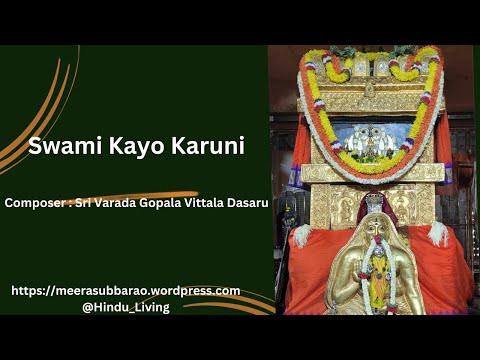 Swami Kayo Karuni

Composer : Sri Varada Gopala Vittala Dasaru

https://meerasubbarao.wordpress.com
@Hindu_Living